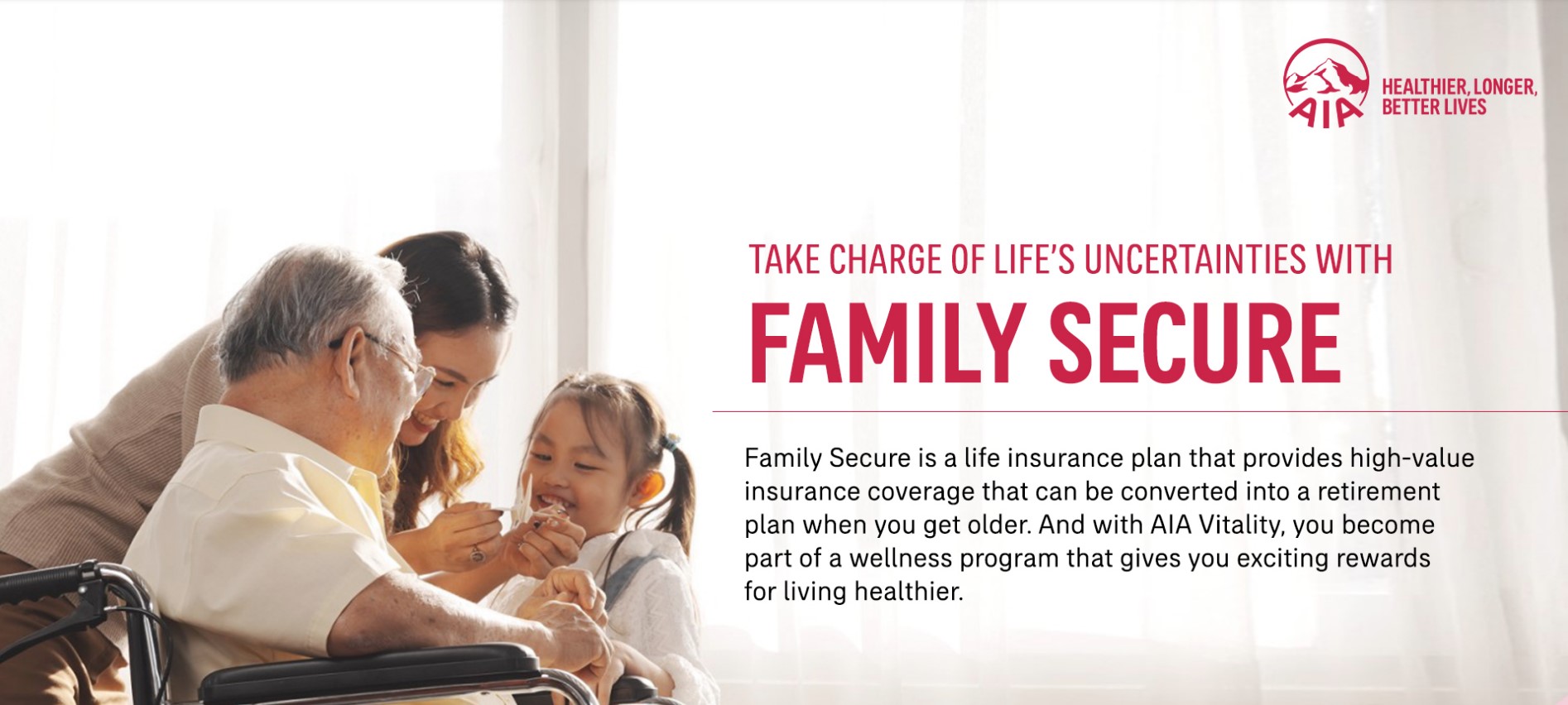 AIA

HEALTHIER, LONGER, BETTER LIVES

TAKE CHARGE OF LIFE'S UNCERTAINTIES WITH

FAMILY SECURE

Family Secure is a life insurance plan that provides high-value insurance coverage that can be converted into a retirement plan when you get older. And with AIA Vitality, you become part of a wellness program that gives you exciting rewards for living healthier.